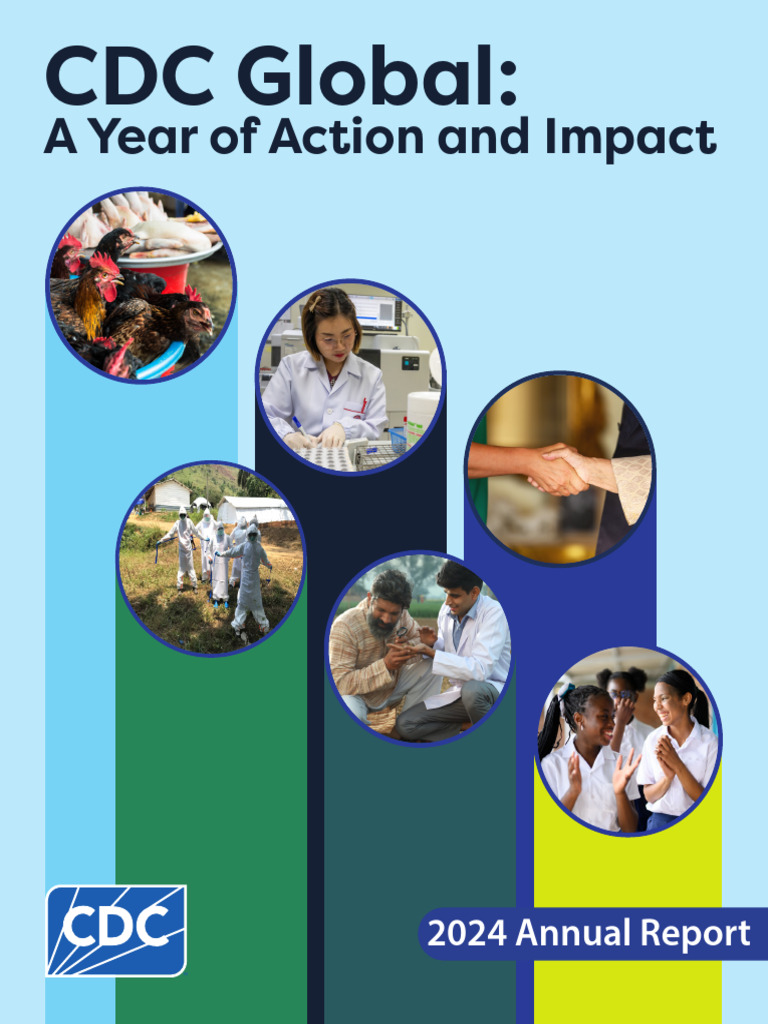 CDC Global:
A Year of Action and Impact

CDC

2024 Annual Report